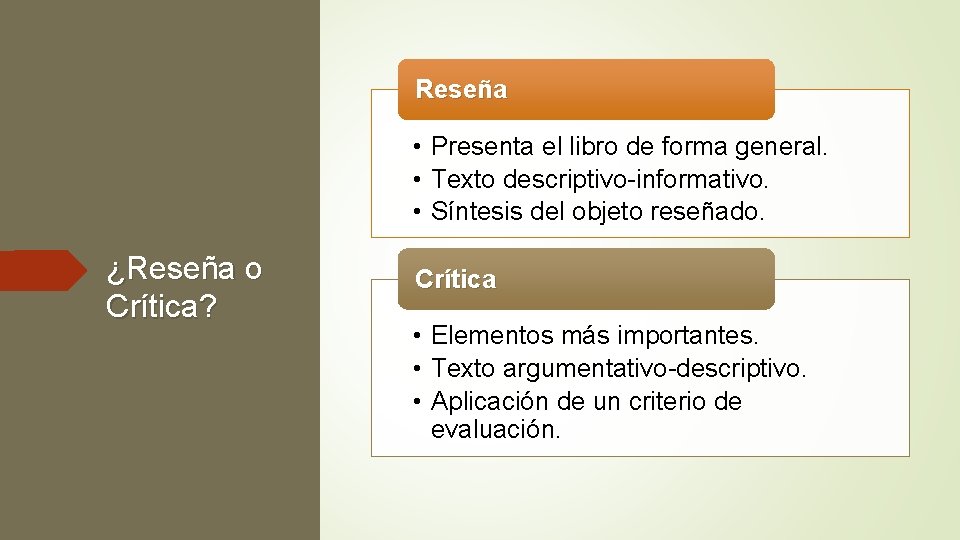 ¿Reseña o Crítica?

Reseña

• Presenta el libro de forma general.
• Texto descriptivo-informativo.
• Síntesis del objeto reseñado.

Crítica

• Elementos más importantes.
• Texto argumentativo-descriptivo.
• Aplicación de un criterio de evaluación.